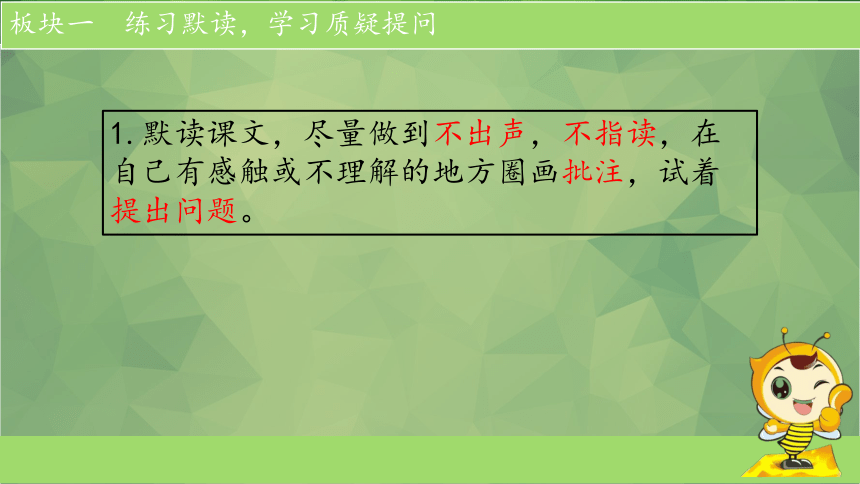 板块一　练习默读，学习质疑提问

1. 默读课文，尽量做到不出声，不指读，在自己有感触或不理解的地方圈画批注，试着提出问题。